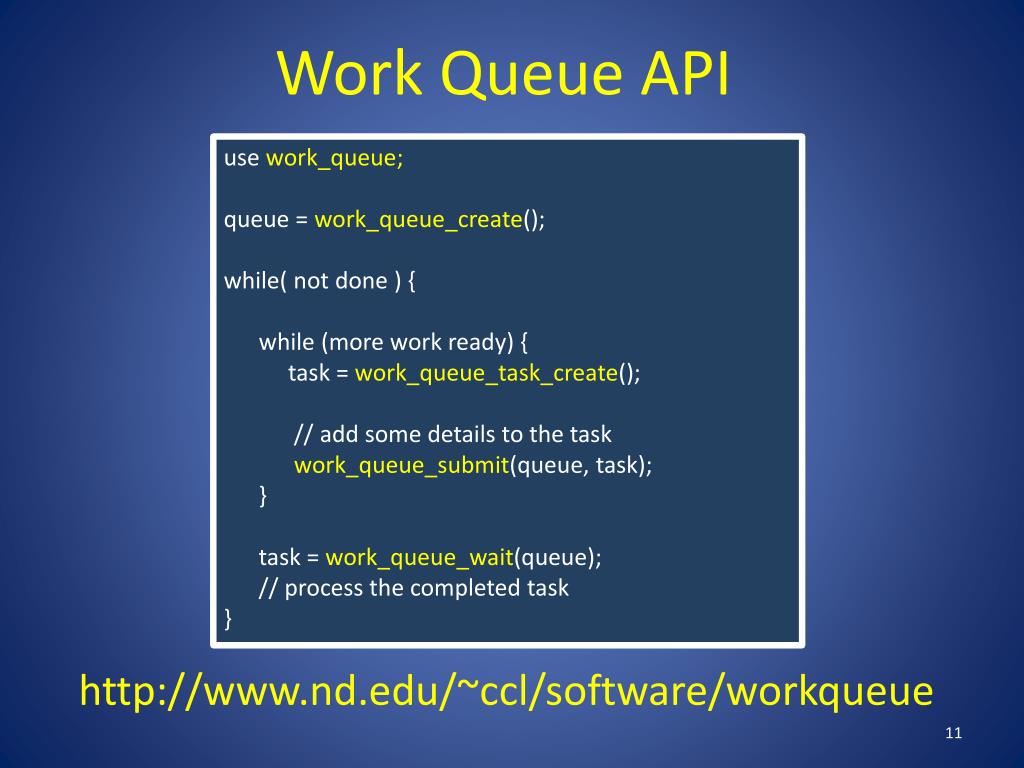 Work Queue API

use work_queue;

queue = work_queue_create();

while( not done ) {

while (more work ready) {
task = work_queue_task_create();

// add some details to the task
work_queue_submit(queue, task);
}

task = work_queue_wait(queue);
// process the completed task
}

http://www.nd.edu/~ccl/software/workqueue

11